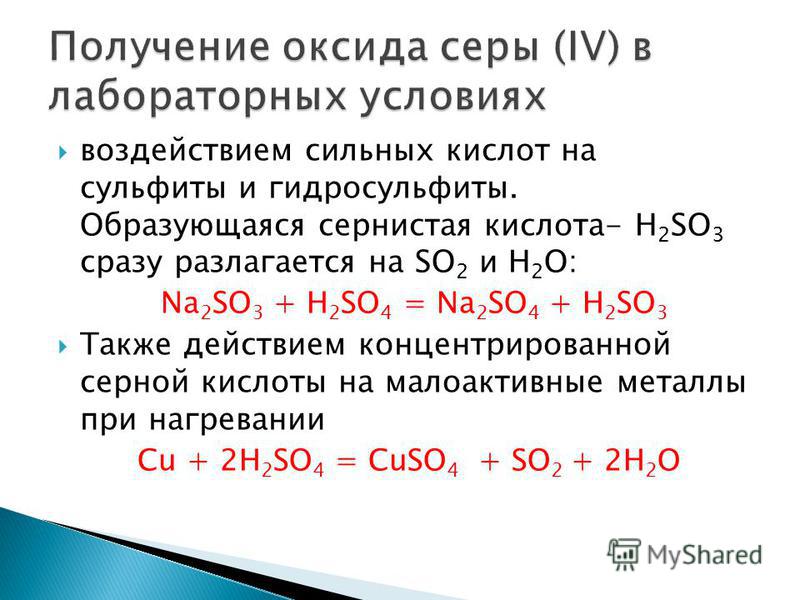 Получение оксида серы (IV) в лабораторных условиях

воздействием сильных кислот на сульфиты и гидросульфиты. Образующаяся сернистая кислота- $H_2SO_3$ сразу разлагается на $SO_2$ и $H_2O$:

$Na_2SO_3 + H_2SO_4 = Na_2SO_4 + H_2SO_3$

Также действием концентрированной серной кислоты на малоактивные металлы при нагревании

$Cu + 2H_2SO_4 = CuSO_4 + SO_2 + 2H_2O$

MyShared